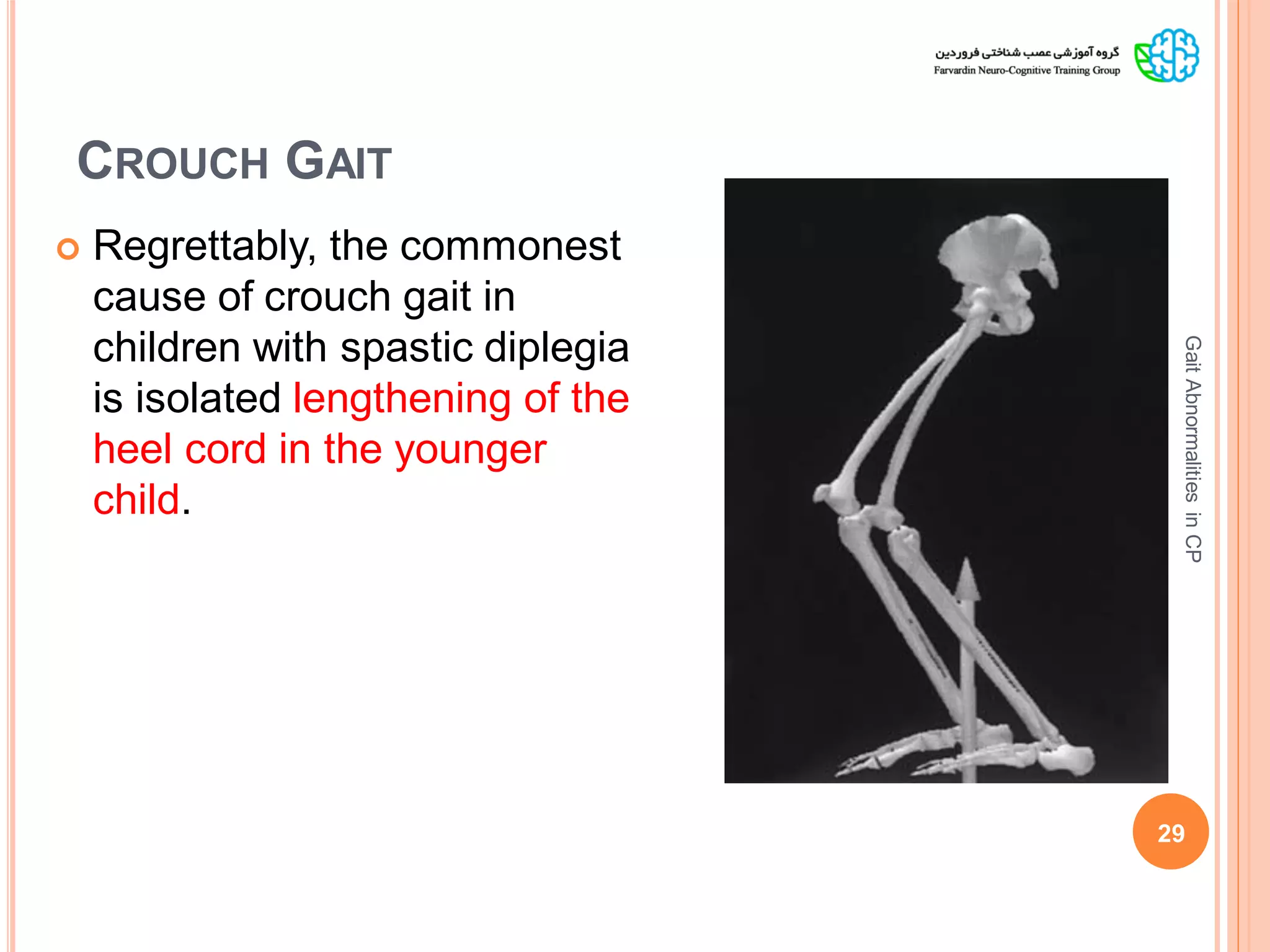 گروه آموزشی عصب شناختی فروردین
Farvardin Neuro-Cognitive Training Group

CROUCH GAIT

Regrettably, the commonest cause of crouch gait in children with spastic diplegia is isolated lengthening of the heel cord in the younger child.

Gait Abnormalities in CP

29